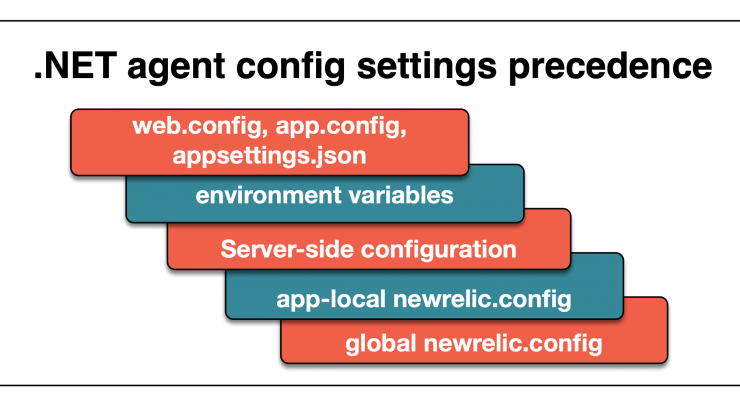 .NET agent config settings precedence

web.config, app.config, appsettings.json

environment variables

Server-side configuration

app-local newrelic.config

global newrelic.config